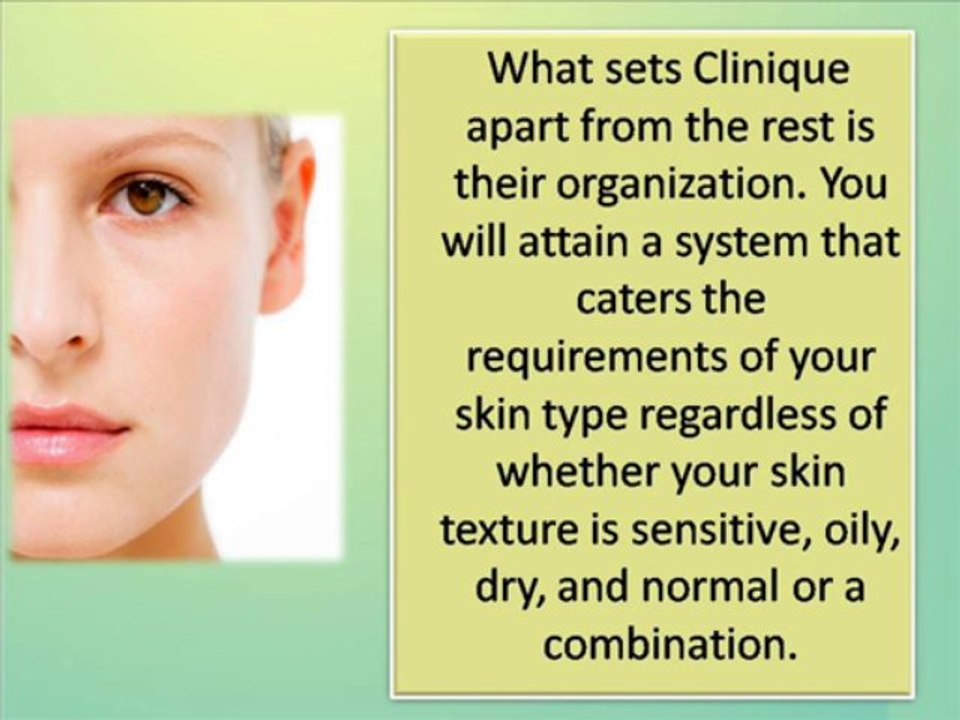 What sets Clinique apart from the rest is their organization. You will attain a system that caters the requirements of your skin type regardless of whether your skin texture is sensitive, oily, dry, and normal or a combination.